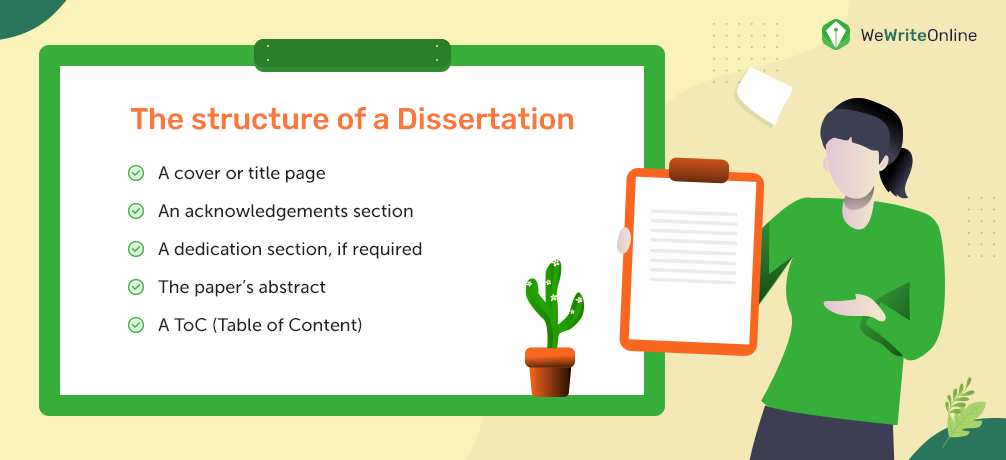 WeWriteOnline

The structure of a Dissertation

A cover or title page

An acknowledgements section

A dedication section, if required

The paper's abstract

A ToC (Table of Content)